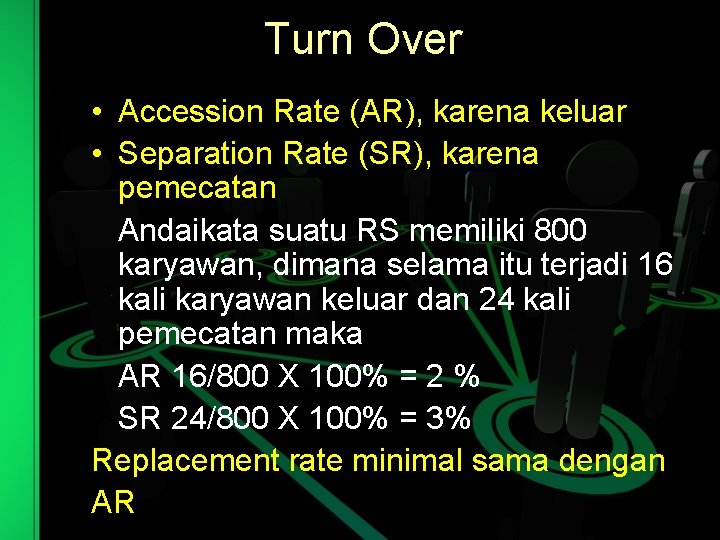 Turn Over

• Accession Rate (AR), karena keluar
• Separation Rate (SR), karena pemecatan

Andaikata suatu RS memiliki 800 karyawan, dimana selama itu terjadi 16 kali karyawan keluar dan 24 kali pemecatan maka

AR 16/800 X 100% = 2 %

SR 24/800 X 100% = 3%

Replacement rate minimal sama dengan AR